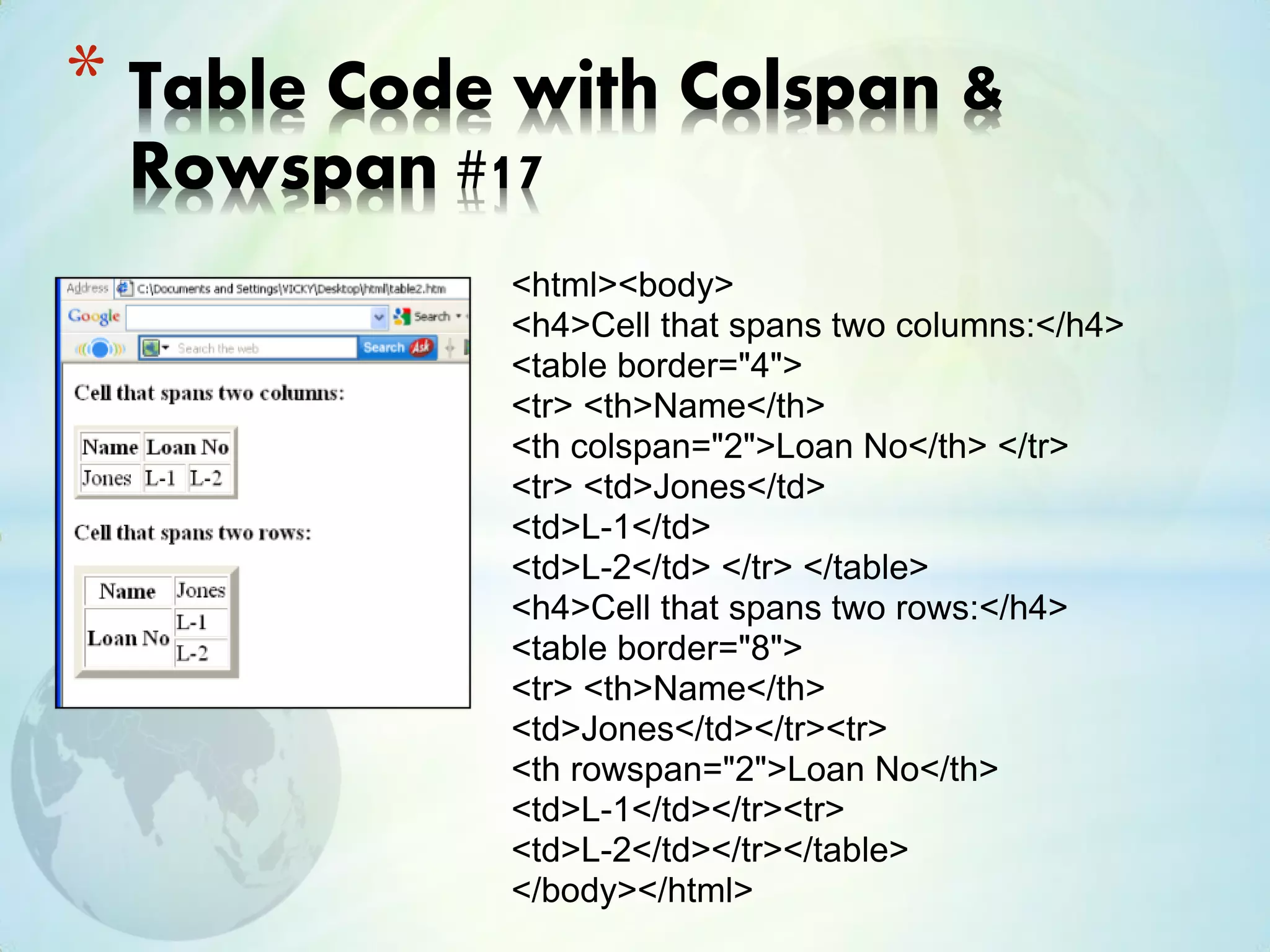 * Table Code with Colspan & Rowspan #17

Address C:\Documents and Settings\VICKY\Desktop\html\table2.htm

Google Search

Search the web Search Ask

Cell that spans two columns:

| Name | Loan No | |
|---|---|---|
| Jones | L-1 | L-2 |

Cell that spans two rows:

| Name | Jones |
|---|---|
| Loan No | L-1 |
| | L-2 |

<html><body>
<h4>Cell that spans two columns:</h4>
<table border="4">
<tr> <th>Name</th>
<th colspan="2">Loan No</th> </tr>
<tr> <td>Jones</td>
<td>L-1</td>
<td>L-2</td> </tr> </table>
<h4>Cell that spans two rows:</h4>
<table border="8">
<tr> <th>Name</th>
<td>Jones</td></tr><tr>
<th rowspan="2">Loan No</th>
<td>L-1</td></tr><tr>
<td>L-2</td></tr></table>
</body></html>